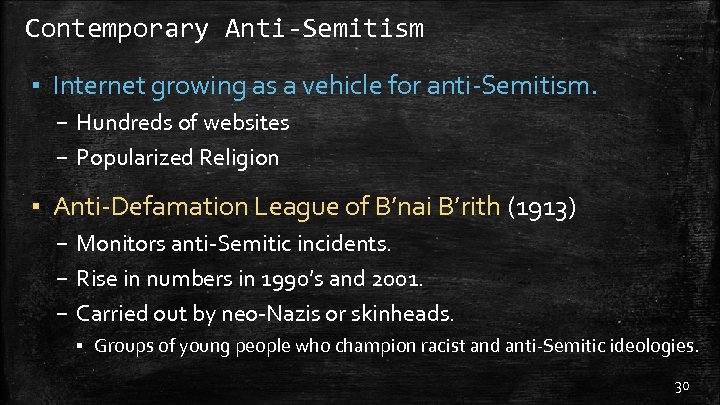 Contemporary Anti-Semitism

▪ Internet growing as a vehicle for anti-Semitism.
– Hundreds of websites
– Popularized Religion

▪ Anti-Defamation League of B'nai B'rith (1913)
– Monitors anti-Semitic incidents.
– Rise in numbers in 1990's and 2001.
– Carried out by neo-Nazis or skinheads.
▪ Groups of young people who champion racist and anti-Semitic ideologies.

30